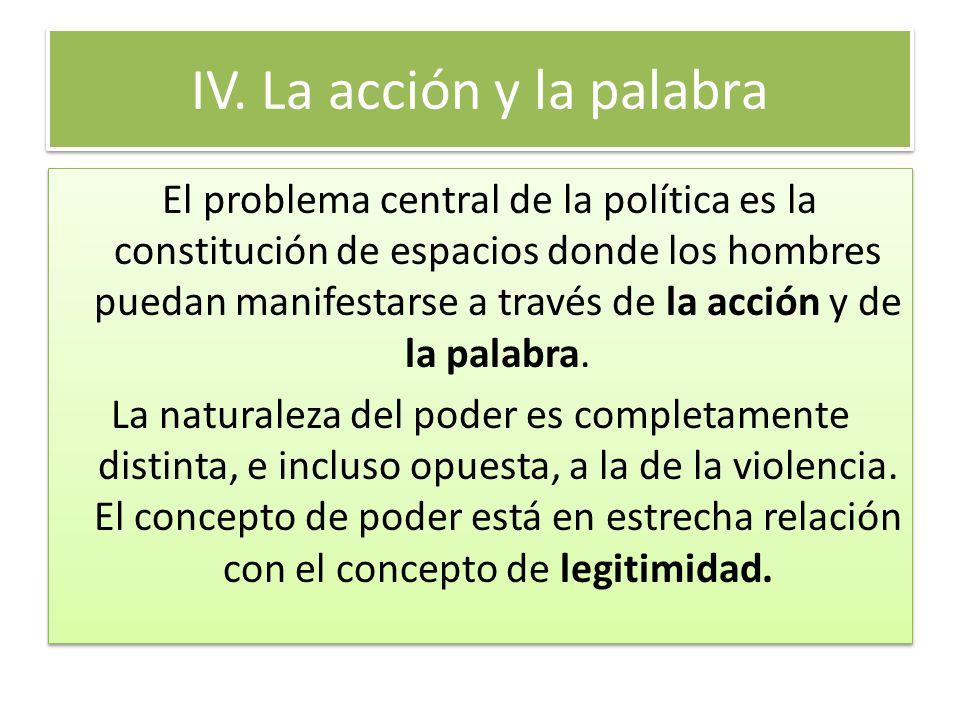 IV. La acción y la palabra

El problema central de la política es la constitución de espacios donde los hombres puedan manifestarse a través de la acción y de la palabra.

La naturaleza del poder es completamente distinta, e incluso opuesta, a la de la violencia. El concepto de poder está en estrecha relación con el concepto de legitimidad.